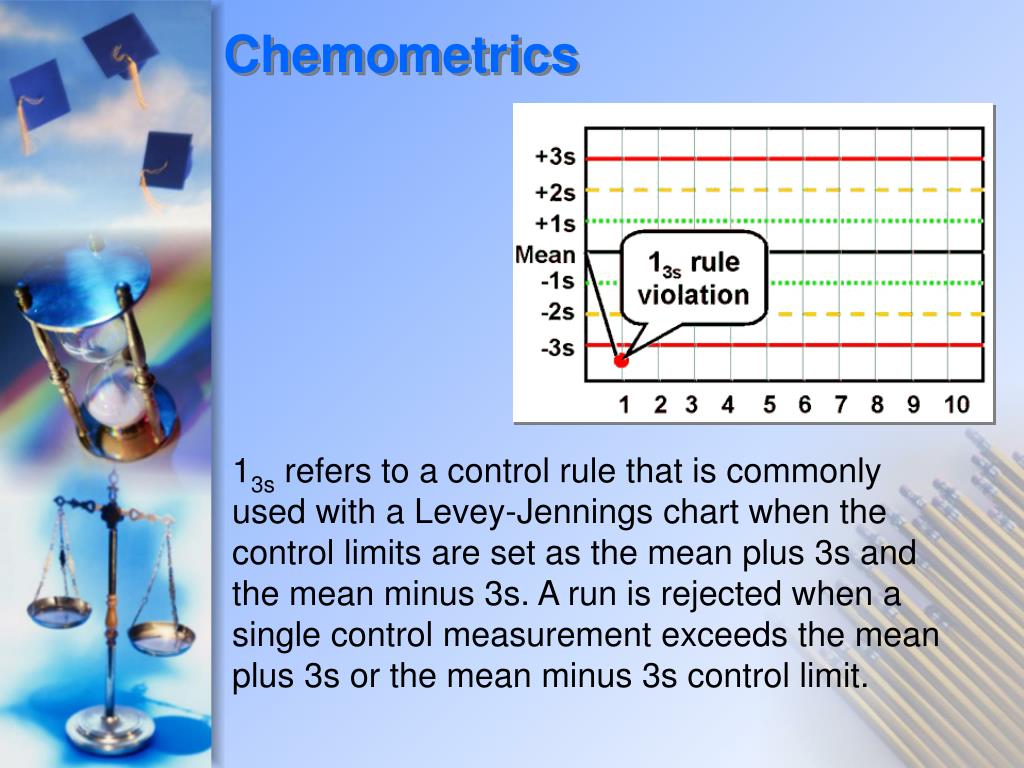 Chemometrics

+3s
+2s
+1s
Mean
-1s
-2s
-3s

$1_{3s}$ rule violation

1 2 3 4 5 6 7 8 9 10

$1_{3s}$ refers to a control rule that is commonly used with a Levey-Jennings chart when the control limits are set as the mean plus 3s and the mean minus 3s. A run is rejected when a single control measurement exceeds the mean plus 3s or the mean minus 3s control limit.